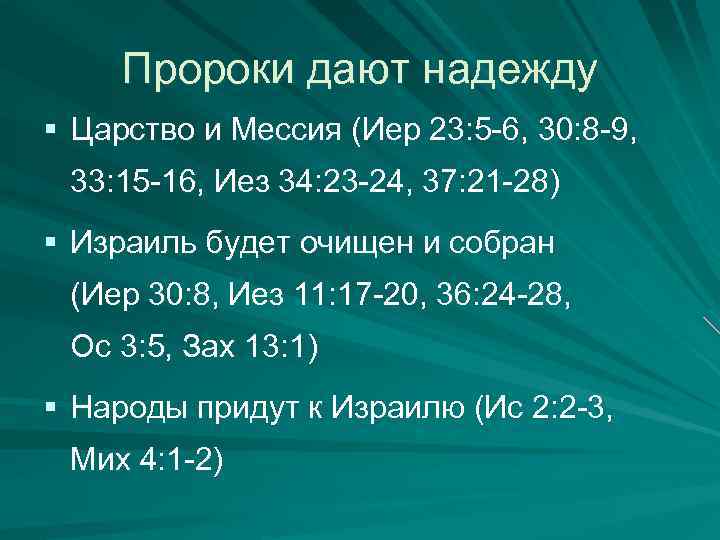 Пророки дают надежду

▪ Царство и Мессия (Иер 23:5-6, 30:8-9, 33:15-16, Иез 34:23-24, 37:21-28)

▪ Израиль будет очищен и собран (Иер 30:8, Иез 11:17-20, 36:24-28, Ос 3:5, Зах 13:1)

▪ Народы придут к Израилю (Ис 2:2-3, Мих 4:1-2)